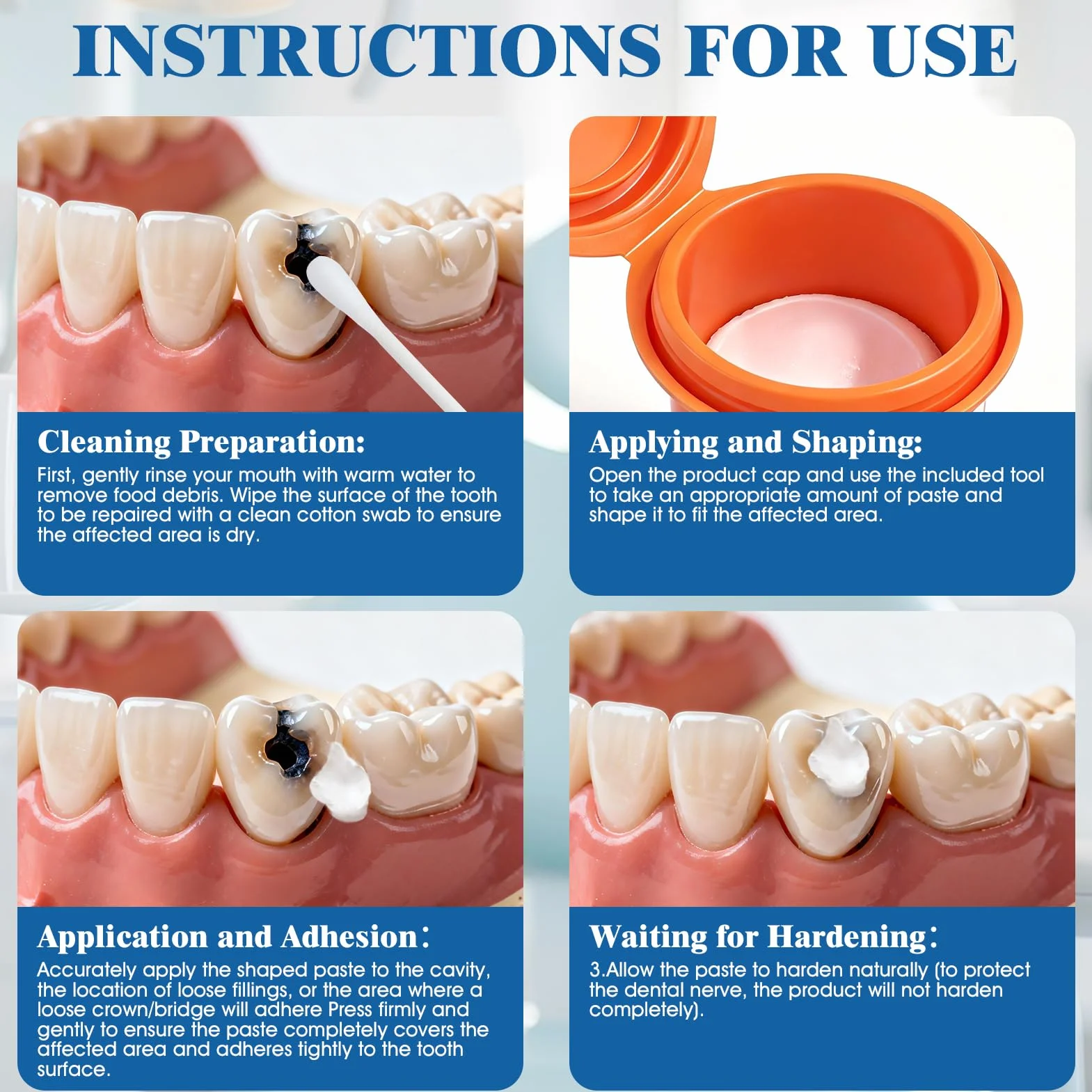 INSTRUCTIONS FOR USE

Cleaning Preparation:
First, gently rinse your mouth with warm water to remove food debris. Wipe the surface of the tooth to be repaired with a clean cotton swab to ensure the affected area is dry.

Applying and Shaping:
Open the product cap and use the included tool to take an appropriate amount of paste and shape it to fit the affected area.

Application and Adhesion：
Accurately apply the shaped paste to the cavity, the location of loose fillings, or the area where a loose crown/bridge will adhere Press firmly and gently to ensure the paste completely covers the affected area and adheres tightly to the tooth surface.

Waiting for Hardening：
3.Allow the paste to harden naturally (to protect the dental nerve, the product will not harden completely).